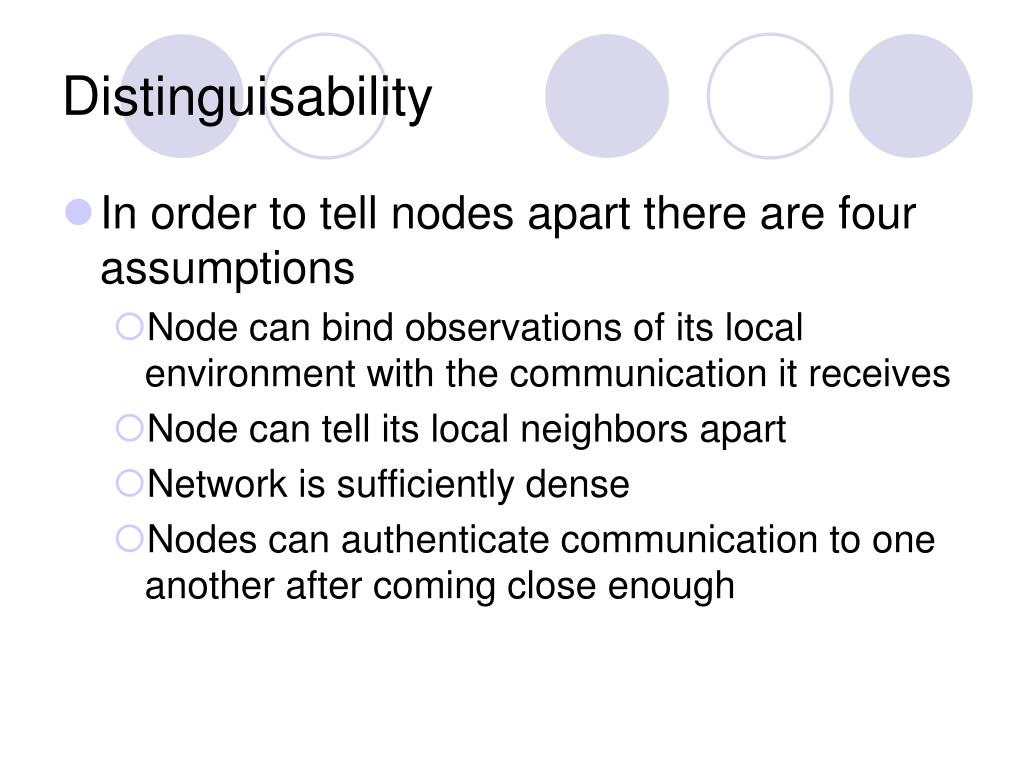 Distinguisability

In order to tell nodes apart there are four assumptions

Node can bind observations of its local environment with the communication it receives

Node can tell its local neighbors apart

Network is sufficiently dense

Nodes can authenticate communication to one another after coming close enough